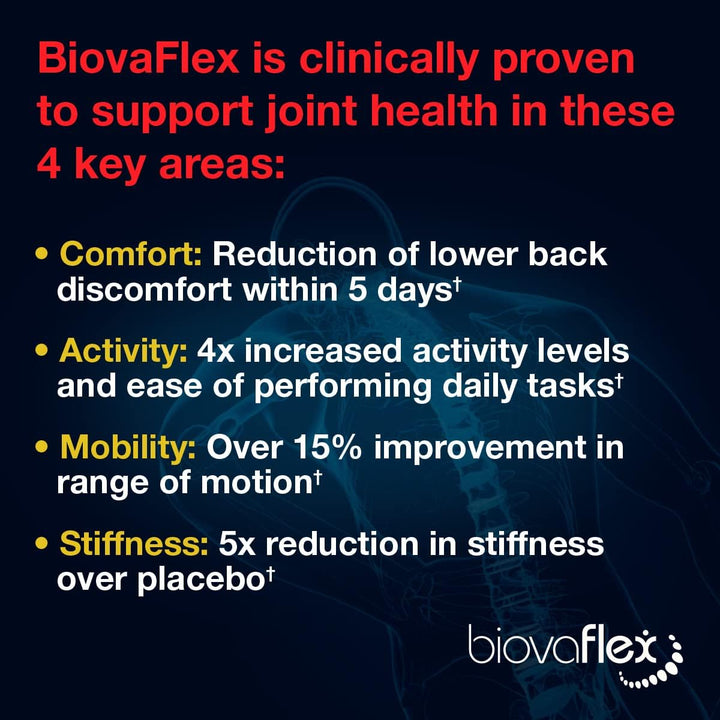 BiovaFlex is clinically proven to support joint health in these 4 key areas:

• Comfort: Reduction of lower back discomfort within 5 days†

• Activity: 4x increased activity levels and ease of performing daily tasks†

• Mobility: Over 15% improvement in range of motion†

• Stiffness: 5x reduction in stiffness over placebo†

biovaflex